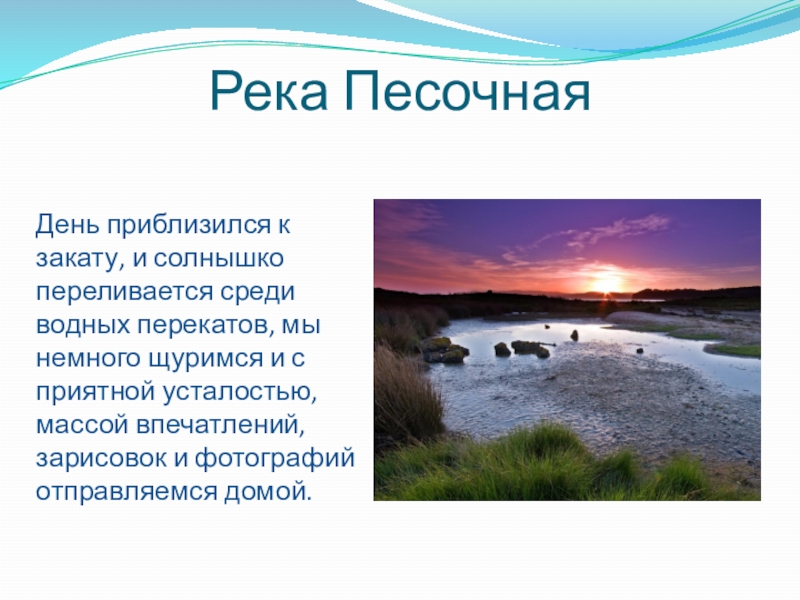 Река Песочная

День приблизился к закату, и солнышко переливается среди водных перекатов, мы немного щуримся и с приятной усталостью, массой впечатлений, зарисовок и фотографий отправляемся домой.